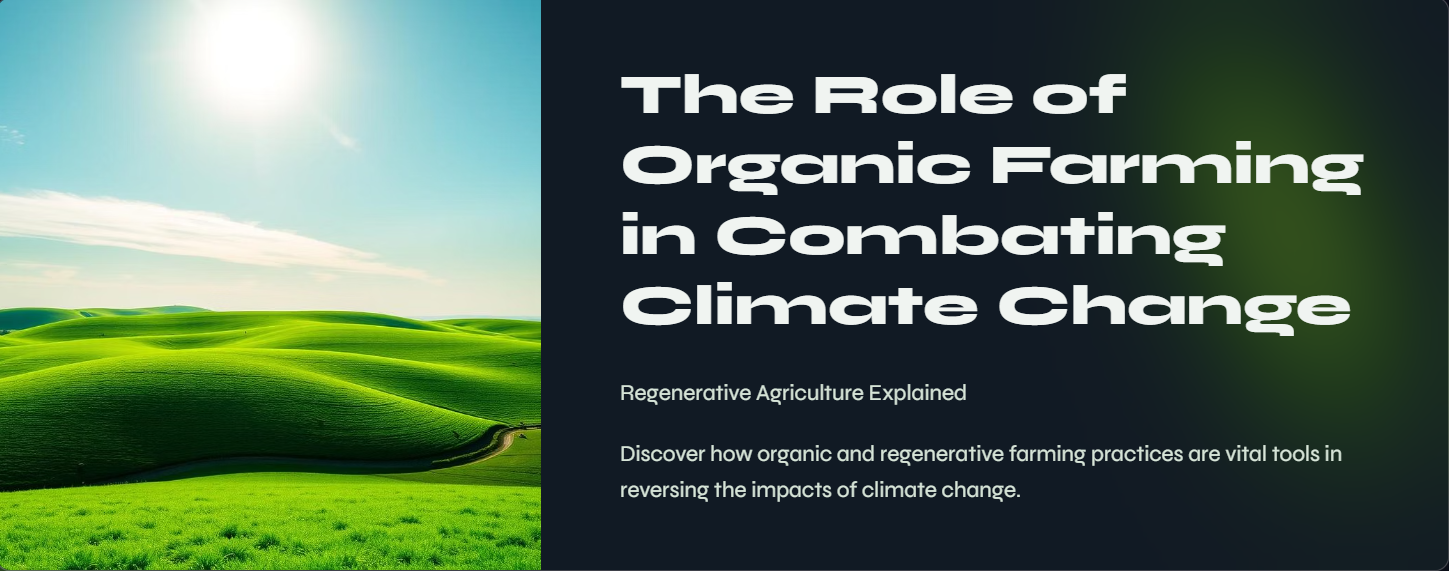 The Role of Organic Farming in Combating Climate Change

Regenerative Agriculture Explained

Discover how organic and regenerative farming practices are vital tools in reversing the impacts of climate change.